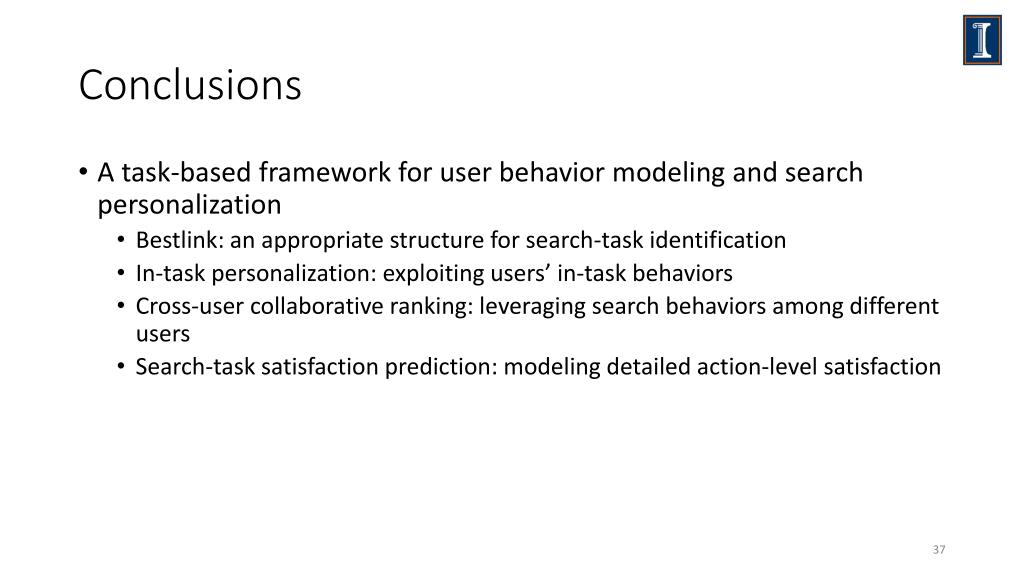 Conclusions

• A task-based framework for user behavior modeling and search personalization
  • Bestlink: an appropriate structure for search-task identification
  • In-task personalization: exploiting users' in-task behaviors
  • Cross-user collaborative ranking: leveraging search behaviors among different users
  • Search-task satisfaction prediction: modeling detailed action-level satisfaction

37